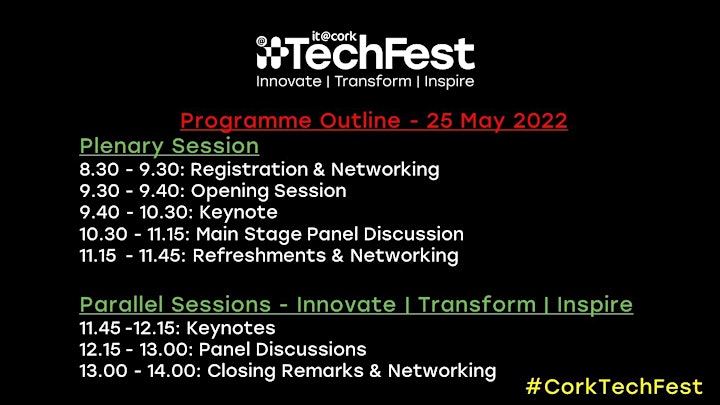 it@cork TechFest
Innovate | Transform | Inspire

Programme Outline - 25 May 2022

Plenary Session
8.30 - 9.30: Registration & Networking
9.30 - 9.40: Opening Session
9.40 - 10.30: Keynote
10.30 - 11.15: Main Stage Panel Discussion
11.15 - 11.45: Refreshments & Networking

Parallel Sessions - Innovate | Transform | Inspire
11.45 -12.15: Keynotes
12.15 - 13.00: Panel Discussions
13.00 - 14.00: Closing Remarks & Networking

#CorkTechFest